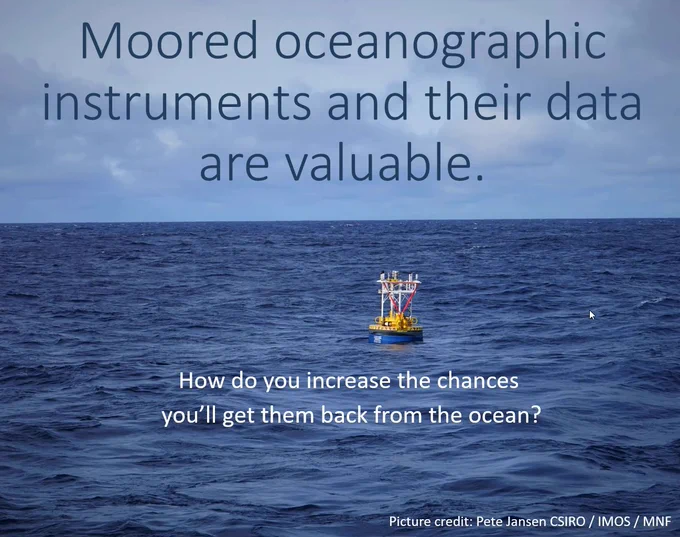 Moored oceanographic instruments and their data are valuable.

How do you increase the chances you'll get them back from the ocean?

Picture credit: Pete Jansen CSIRO / IMOS / MNF